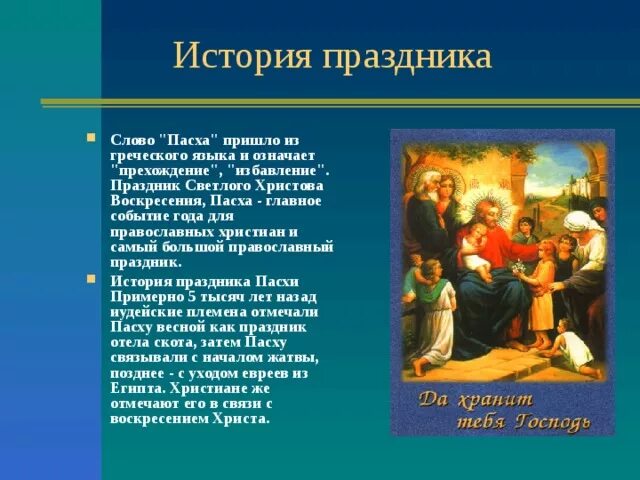 История праздника

Слово "Пасха" пришло из греческого языка и означает "прехождение", "избавление". Праздник Светлого Христова Воскресения, Пасха - главное событие года для православных христиан и самый большой православный праздник.

История праздника Пасхи Примерно 5 тысяч лет назад иудейские племена отмечали Пасху весной как праздник отела скота, затем Пасху связывали с началом жатвы, позднее - с уходом евреев из Египта. Христиане же отмечают его в связи с воскресением Христа.

Да хранит тебя Господь